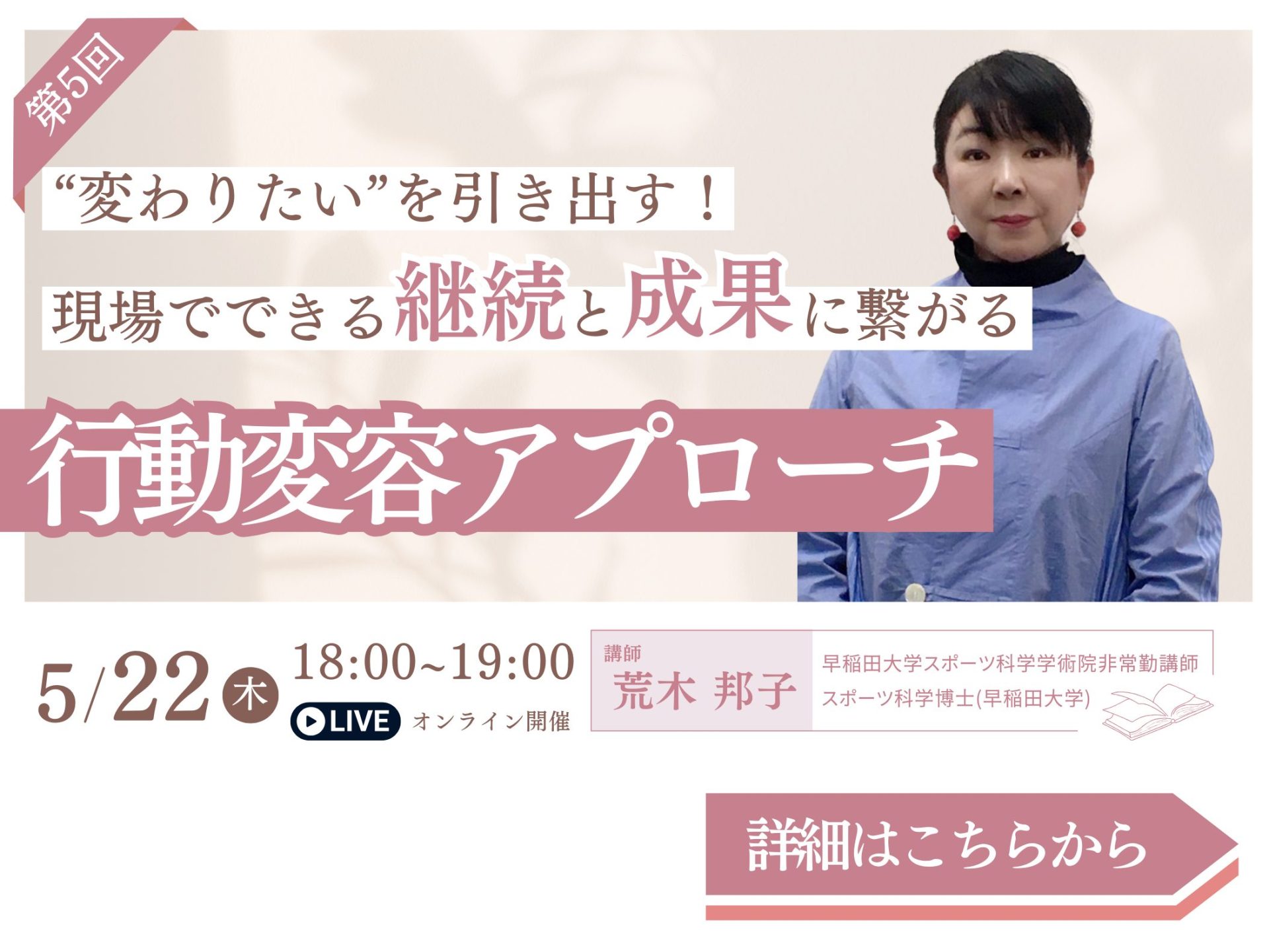 第5回

“変わりたい”を引き出す！

現場でできる継続と成果に繋がる

行動変容アプローチ

5/22 木 18:00~19:00

LIVE オンライン開催

講師
荒木 邦子

早稲田大学スポーツ科学学術院非常勤講師
スポーツ科学博士(早稲田大学)

詳細はこちらから